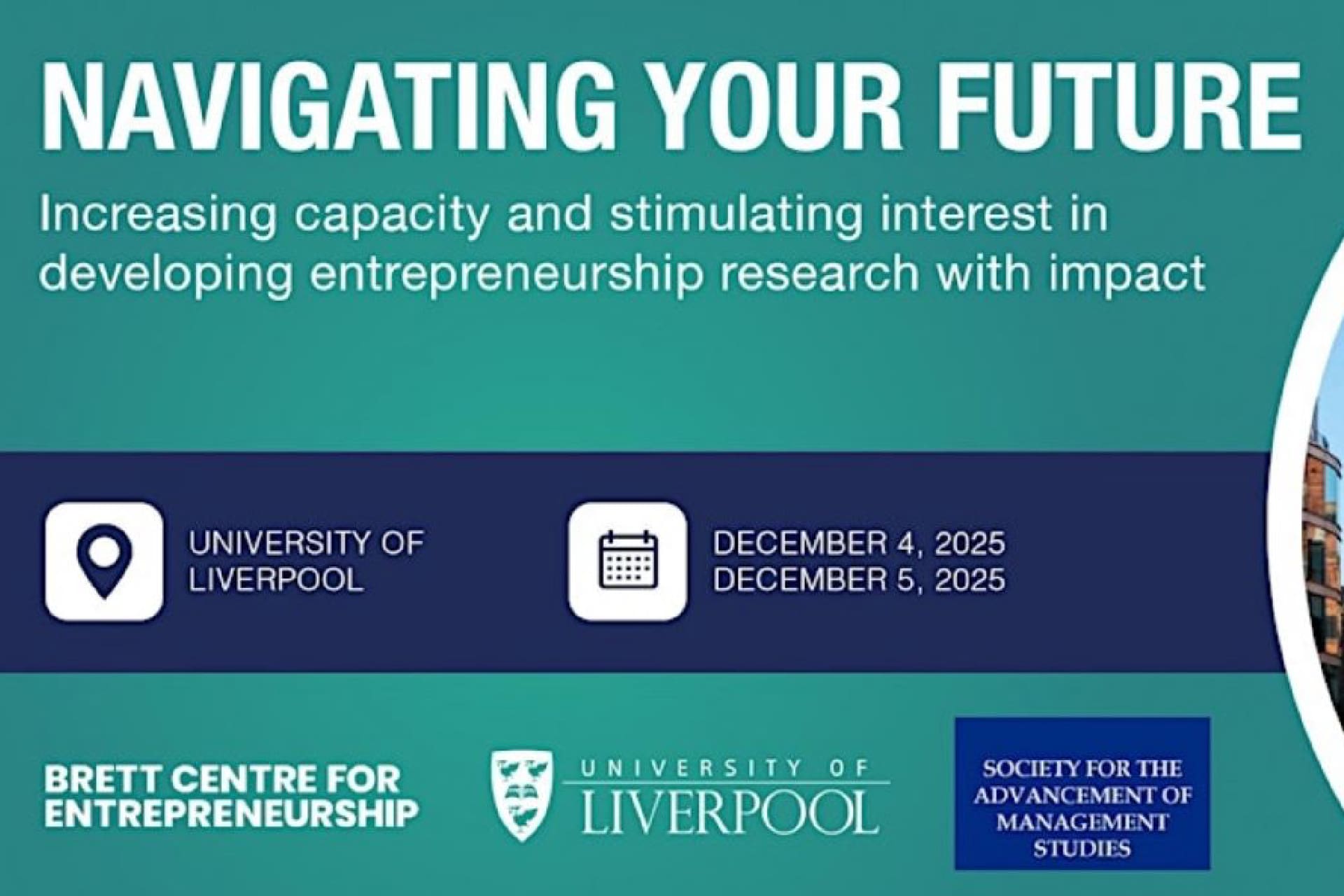 NAVIGATING YOUR FUTURE

Increasing capacity and stimulating interest in developing entrepreneurship research with impact

UNIVERSITY OF LIVERPOOL

DECEMBER 4, 2025
DECEMBER 5, 2025

BRETT CENTRE FOR ENTREPRENEURSHIP

UNIVERSITY OF LIVERPOOL

SOCIETY FOR THE ADVANCEMENT OF MANAGEMENT STUDIES